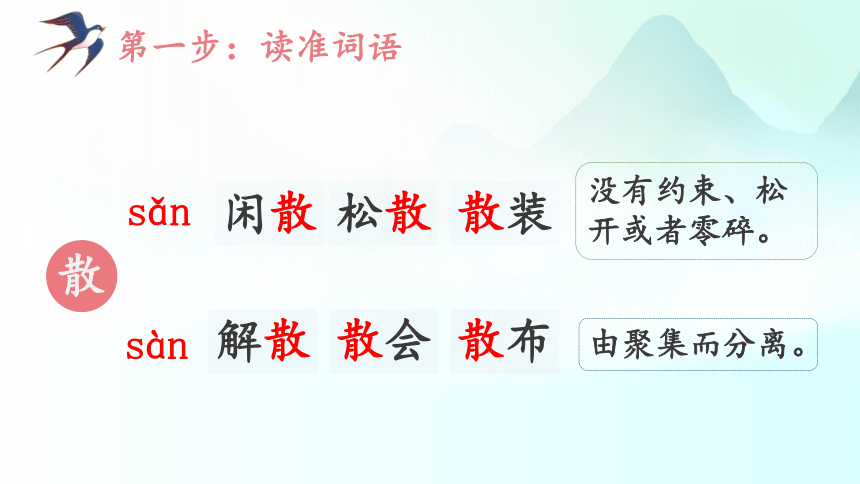 第一步：读准词语

散

sǎn 闲散 松散 散装

没有约束、松开或者零碎。

sàn 解散 散会 散布

由聚集而分离。